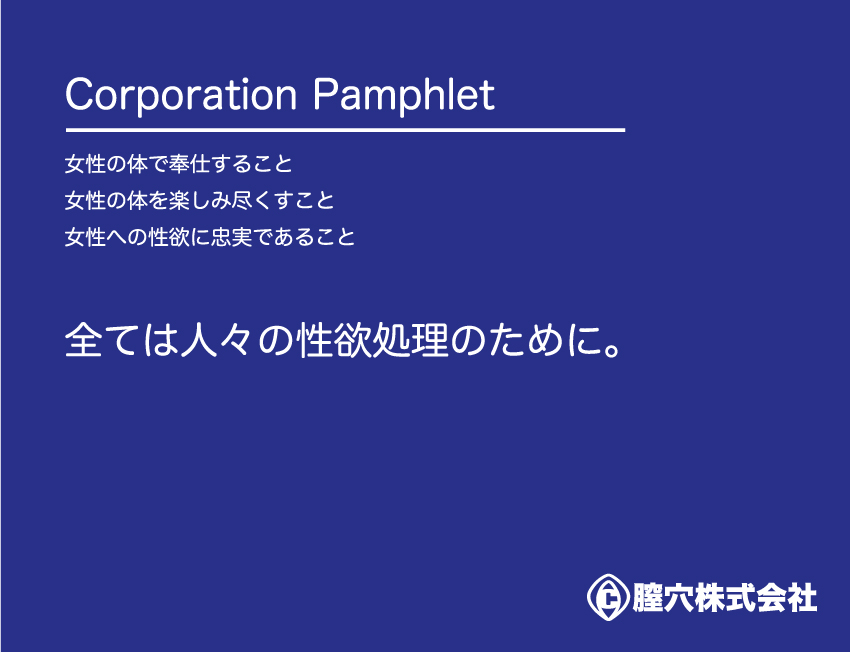 Corporation Pamphlet

女性の体で奉仕すること
女性の体を楽しみ尽くすこと
女性への性欲に忠実であること

全ては人々の性欲処理のために。

膣穴株式会社